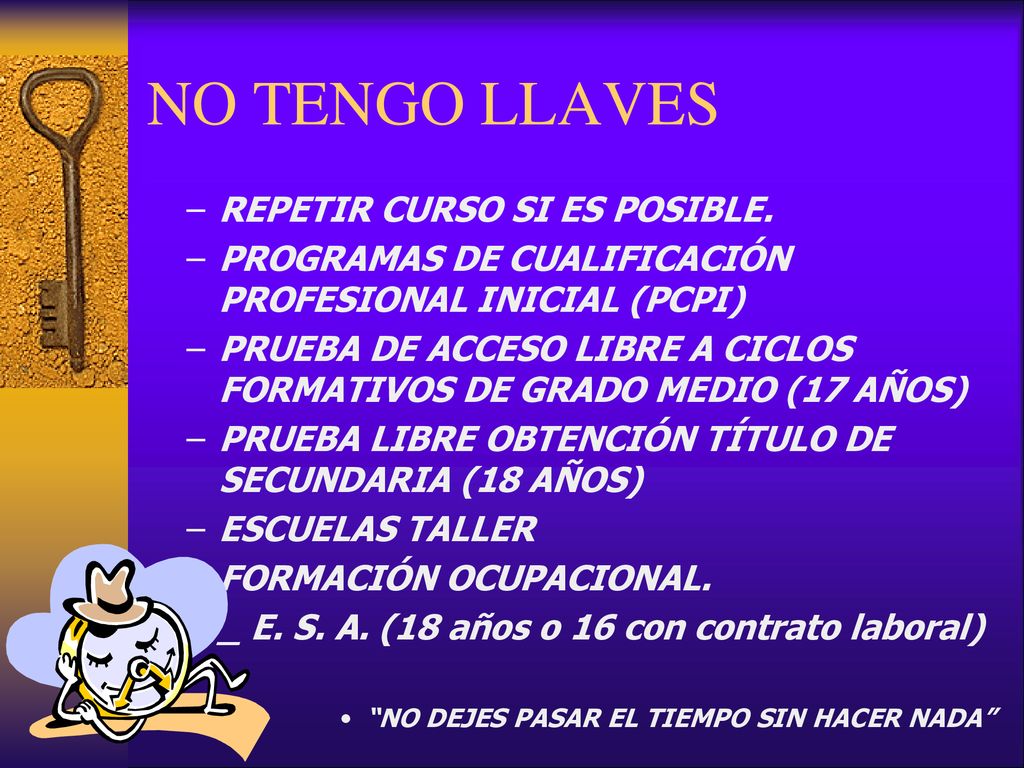 NO TENGO LLAVES

– REPETIR CURSO SI ES POSIBLE.
– PROGRAMAS DE CUALIFICACIÓN PROFESIONAL INICIAL (PCPI)
– PRUEBA DE ACCESO LIBRE A CICLOS FORMATIVOS DE GRADO MEDIO (17 AÑOS)
– PRUEBA LIBRE OBTENCIÓN TÍTULO DE SECUNDARIA (18 AÑOS)
– ESCUELAS TALLER
FORMACIÓN OCUPACIONAL.
_ E. S. A. (18 años o 16 con contrato laboral)

• “NO DEJES PASAR EL TIEMPO SIN HACER NADA”